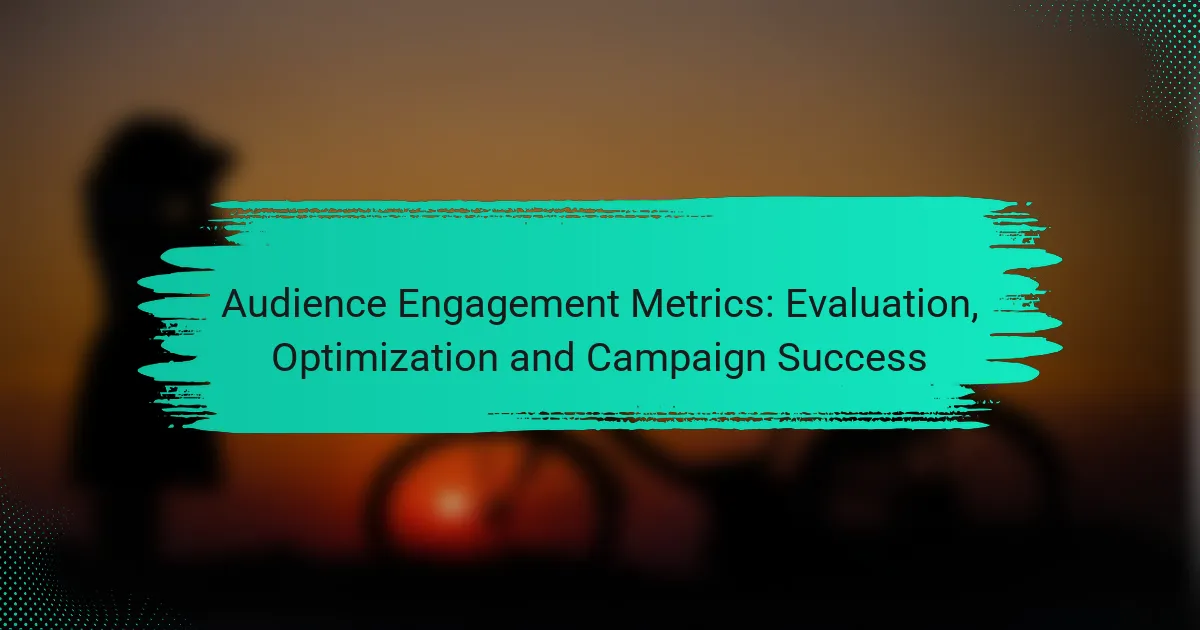 Audience Engagement Metrics: Evaluation, Optimization and Campaign Success